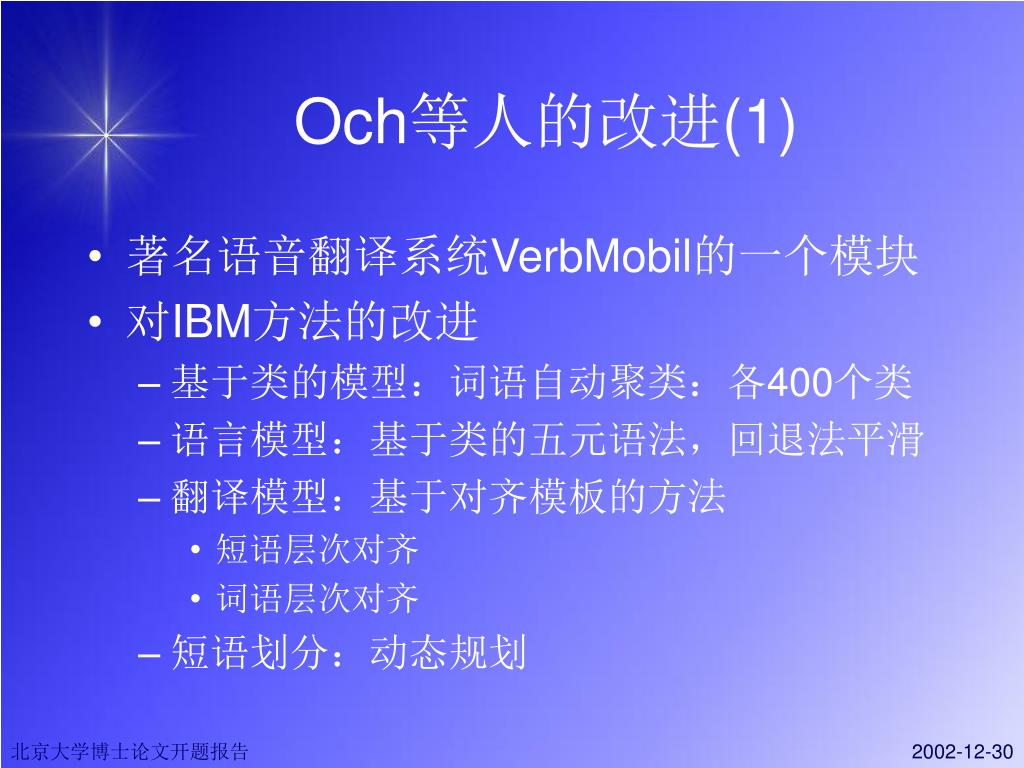 Och等人的改进(1)

• 著名语音翻译系统VerbMobil的一个模块
• 对IBM方法的改进
– 基于类的模型：词语自动聚类：各400个类
– 语言模型：基于类的五元语法，回退法平滑
– 翻译模型：基于对齐模板的方法
• 短语层次对齐
• 词语层次对齐
– 短语划分：动态规划

北京大学博士论文开题报告

2002-12-30